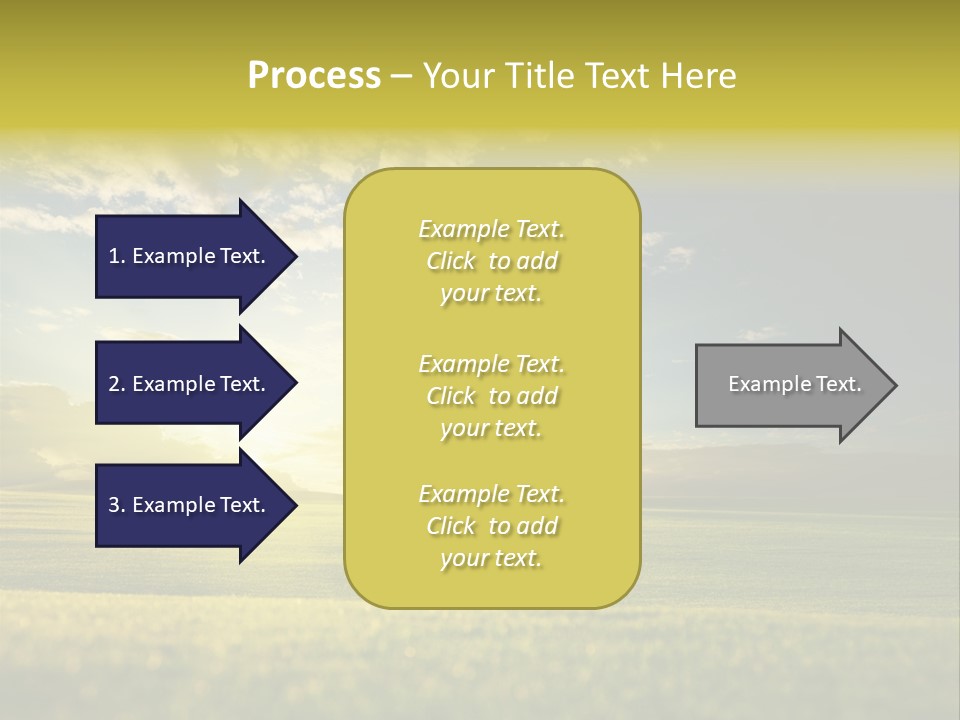 Process – Your Title Text Here

1. Example Text.

2. Example Text.

3. Example Text.

Example Text. Click to add your text.

Example Text. Click to add your text.

Example Text. Click to add your text.

Example Text.